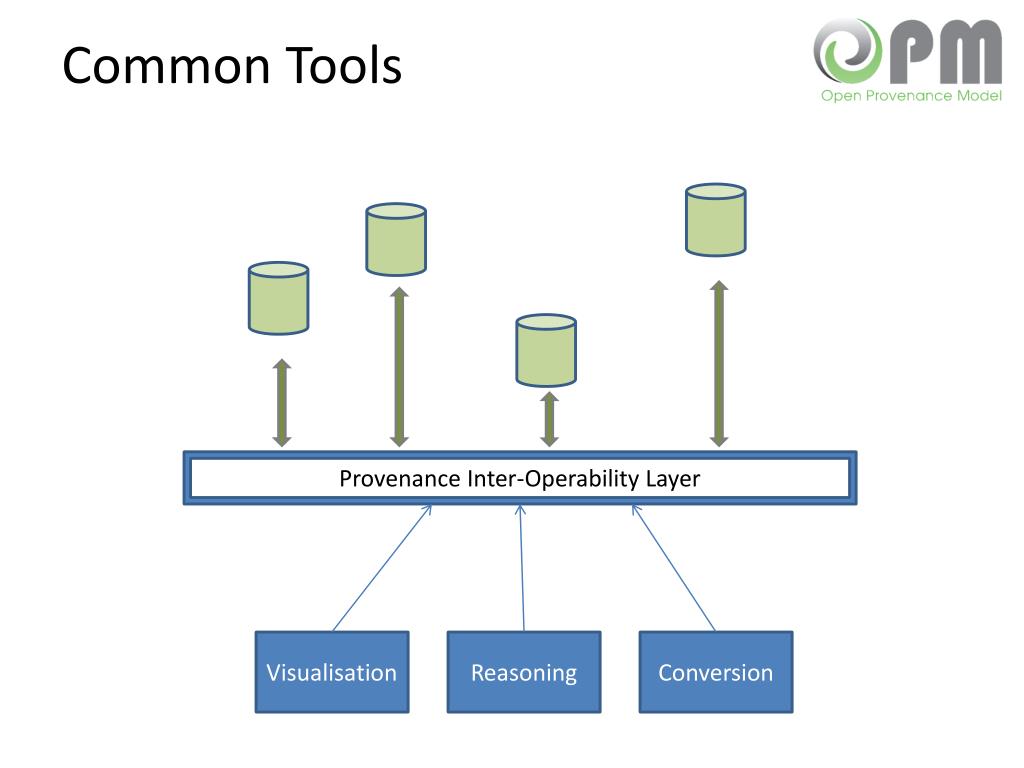 Common Tools

OPM
Open Provenance Model

Provenance Inter-Operability Layer

Visualisation

Reasoning

Conversion